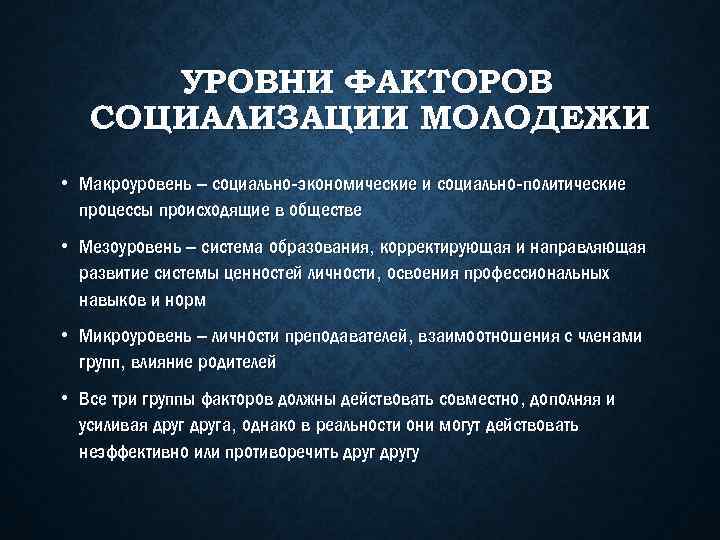 УРОВНИ ФАКТОРОВ СОЦИАЛИЗАЦИИ МОЛОДЕЖИ

• Макроуровень – социально-экономические и социально-политические процессы происходящие в обществе

• Мезоуровень – система образования, корректирующая и направляющая развитие системы ценностей личности, освоения профессиональных навыков и норм

• Микроуровень – личности преподавателей, взаимоотношения с членами групп, влияние родителей

• Все три группы факторов должны действовать совместно, дополняя и усиливая друг друга, однако в реальности они могут действовать неэффективно или противоречить друг другу